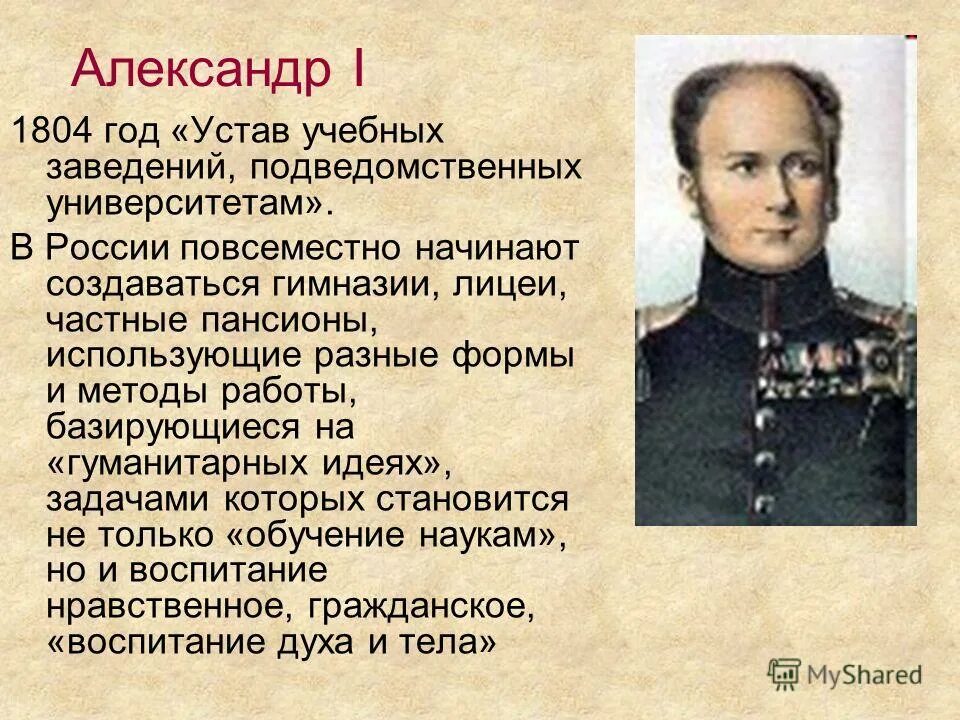 Александр I

1804 год «Устав учебных заведений, подведомственных университетам».

В России повсеместно начинают создаваться гимназии, лицеи, частные пансионы, использующие разные формы и методы работы, базирующиеся на «гуманитарных идеях», задачами которых становится не только «обучение наукам», но и воспитание нравственное, гражданское, «воспитание духа и тела»

MyShared